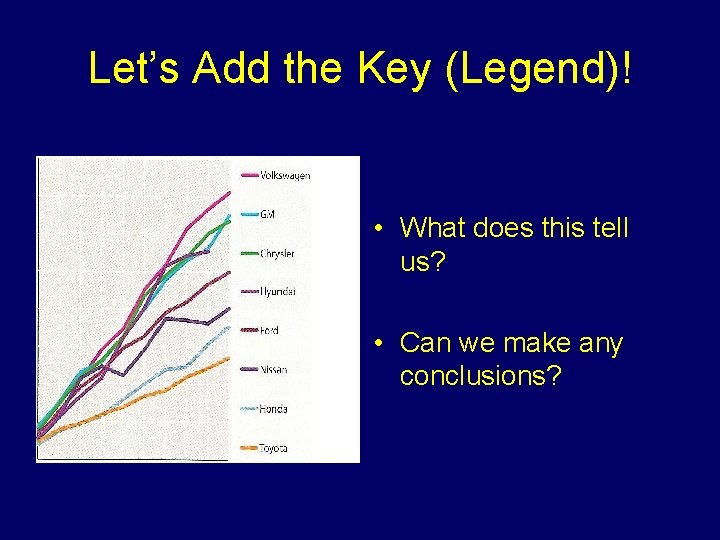 Let's Add the Key (Legend)!

Volkswagen
GM
Chrysler
Hyundai
Ford
Nissan
Honda
Toyota

• What does this tell us?

• Can we make any conclusions?